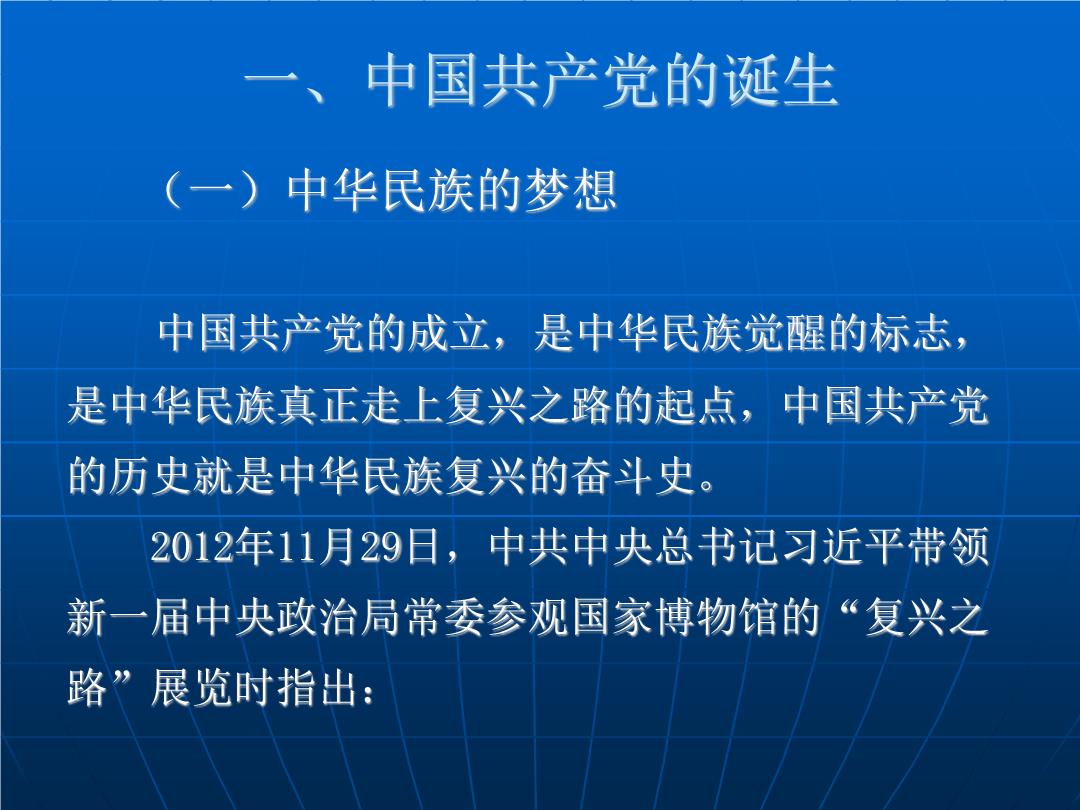 一、中国共产党的诞生

（一）中华民族的梦想

中国共产党的成立，是中华民族觉醒的标志，是中华民族真正走上复兴之路的起点，中国共产党的历史就是中华民族复兴的奋斗史。

2012年11月29日，中共中央总书记习近平带领新一届中央政治局常委参观国家博物馆的“复兴之路”展览时指出：